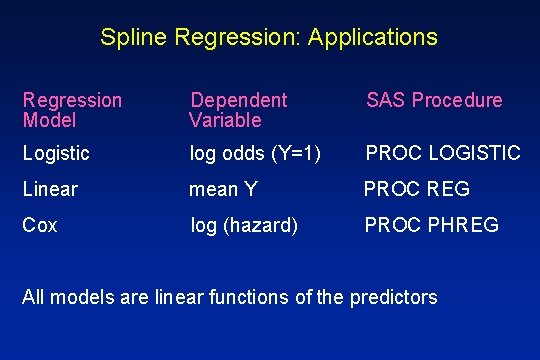 Spline Regression: Applications

| Regression Model | Dependent Variable | SAS Procedure |
|---|---|---|
| Logistic | log odds (Y=1) | PROC LOGISTIC |
| Linear | mean Y | PROC REG |
| Cox | log (hazard) | PROC PHREG |

All models are linear functions of the predictors